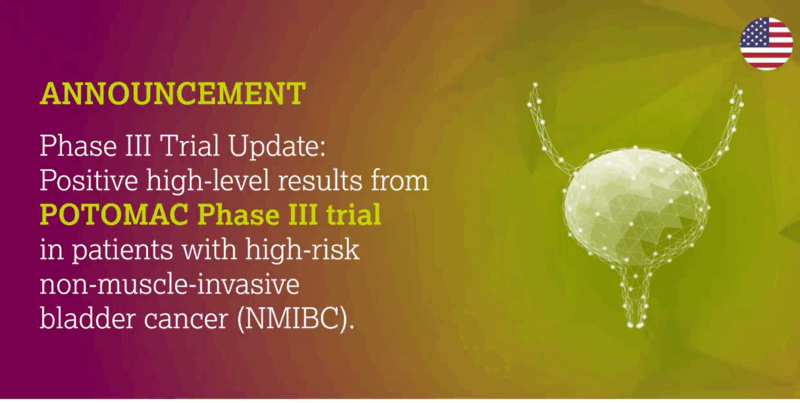 ANNOUNCEMENT

Phase III Trial Update: Positive high-level results from POTOMAC Phase III trial in patients with high-risk non-muscle-invasive bladder cancer (NMIBC).